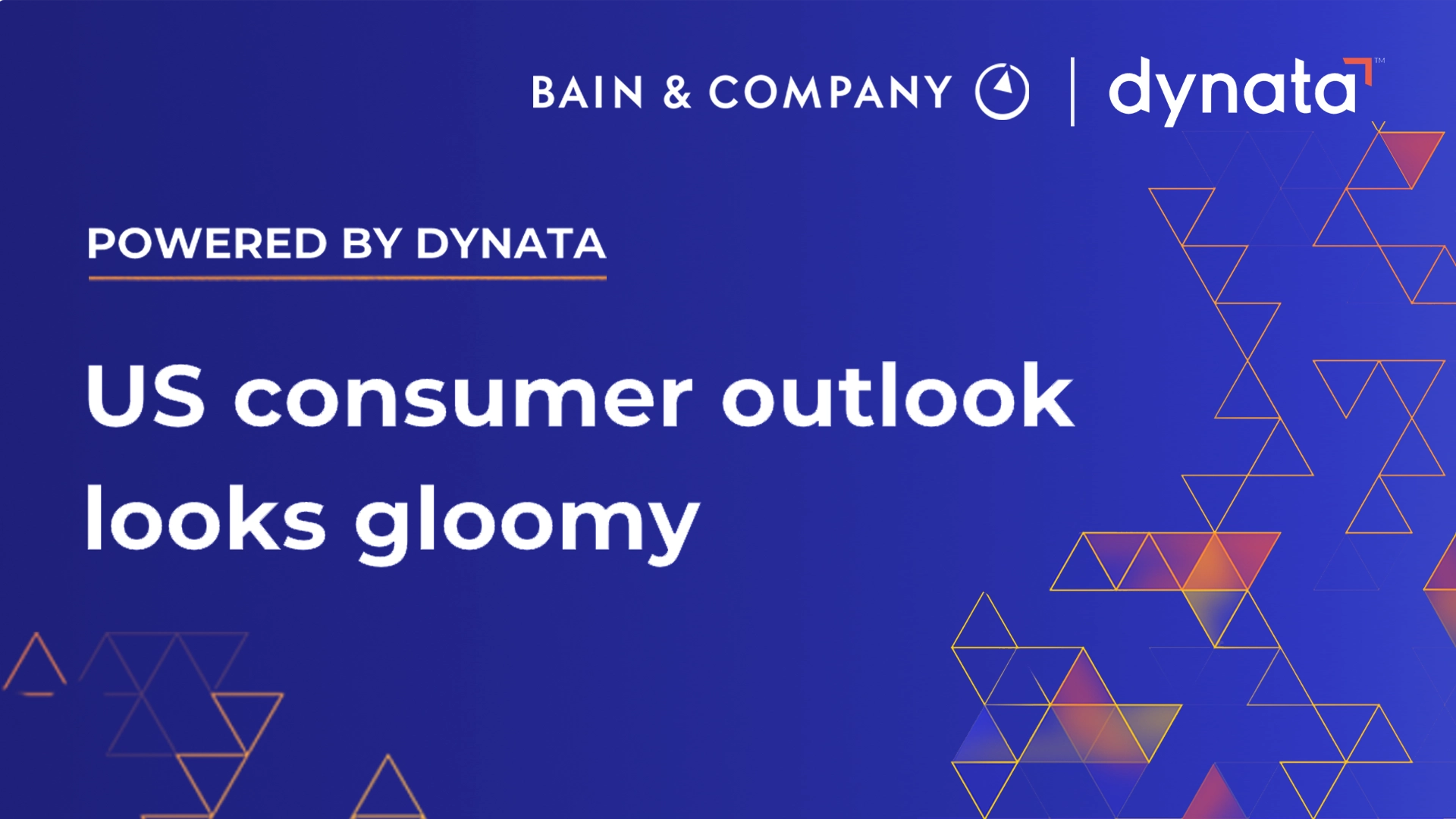 BAIN & COMPANY | dynata™

POWERED BY DYNATA

US consumer outlook looks gloomy